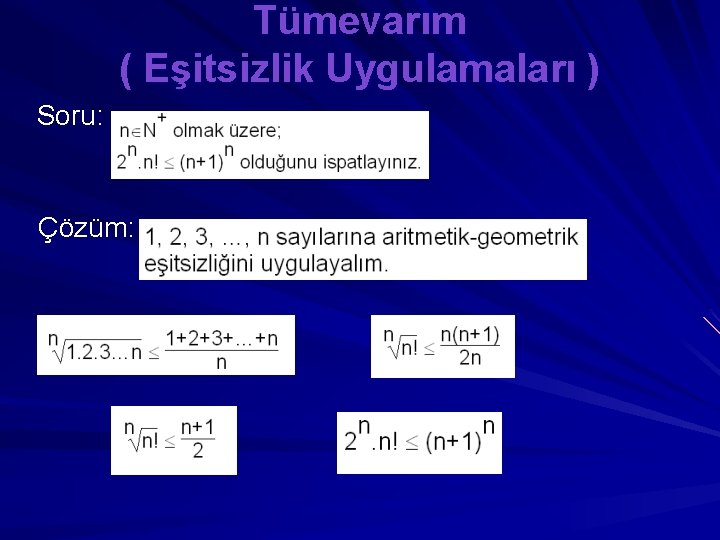 Tümevarım
( Eşitsizlik Uygulamaları )

Soru: $n \in N^+$ olmak üzere;
$2^n.n! \leq (n+1)^n$ olduğunu ispatlayınız.

Çözüm: 1, 2, 3, …, n sayılarına aritmetik-geometrik eşitsizliğini uygulayalım.

$\sqrt[n]{1.2.3...n} \leq \frac{1+2+3+...+n}{n}$

$\sqrt[n]{n!} \leq \frac{n(n+1)}{2n}$

$\sqrt[n]{n!} \leq \frac{n+1}{2}$

$2^n.n! \leq (n+1)^n$